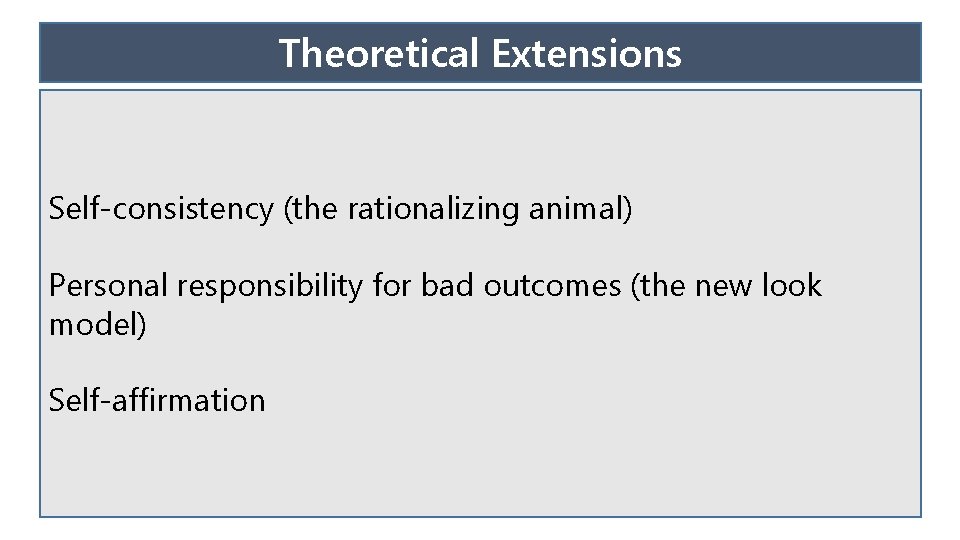 Theoretical Extensions

Self-consistency (the rationalizing animal)

Personal responsibility for bad outcomes (the new look model)

Self-affirmation